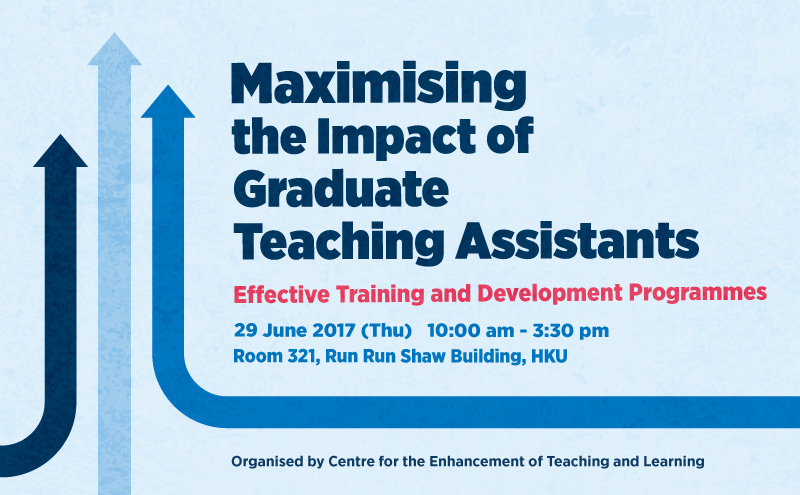 Maximising the Impact of Graduate Teaching Assistants

Effective Training and Development Programmes

29 June 2017 (Thu) 10:00 am - 3:30 pm

Room 321, Run Run Shaw Building, HKU

Organised by Centre for the Enhancement of Teaching and Learning